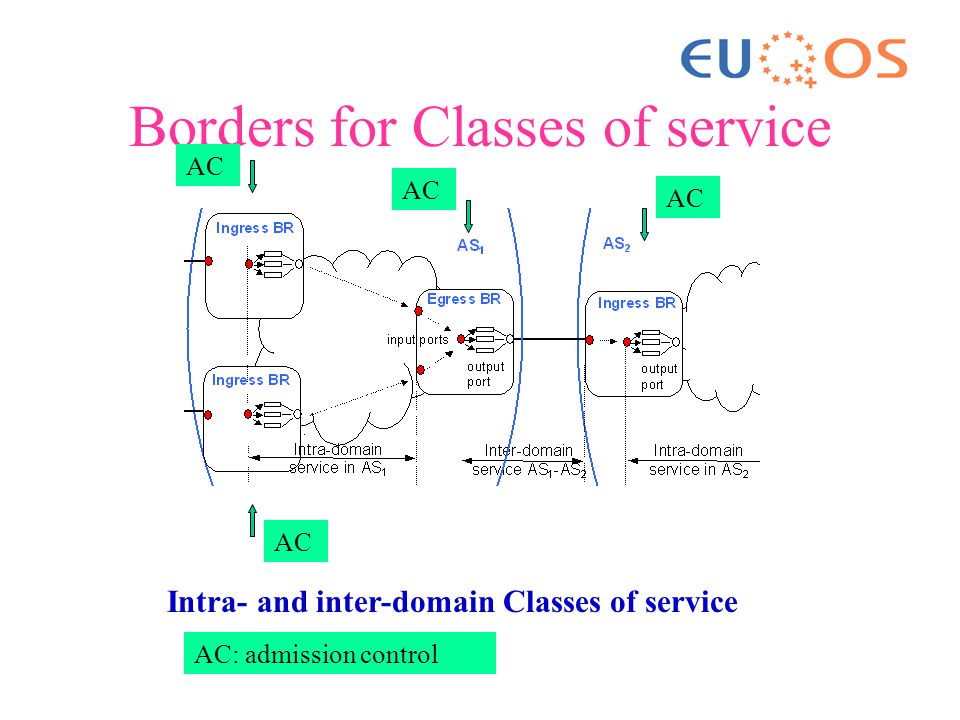 EUQOS

Borders for Classes of service

AC

AC

AC

Ingress BR

$AS_1$

$AS_2$

Egress BR

Ingress BR

input ports

output port

output port

Ingress BR

Intra-domain service in $AS_1$

Inter-domain service $AS_1$-$AS_2$

Intra-domain service in $AS_2$

AC

Intra- and inter-domain Classes of service

AC: admission control